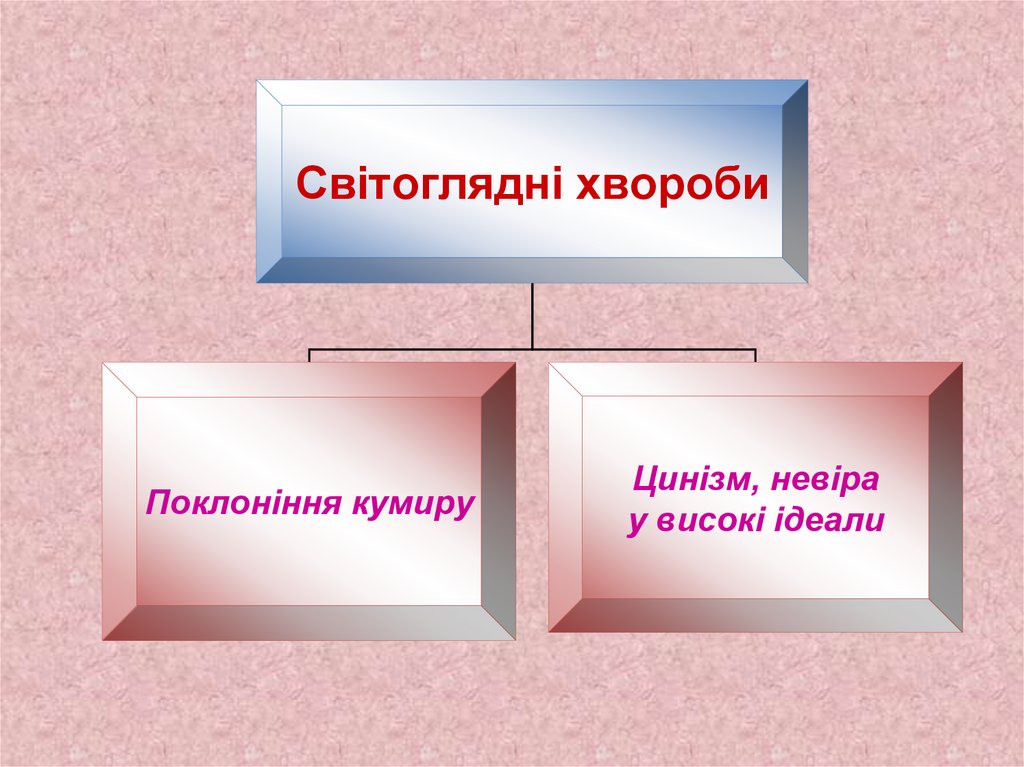 Світоглядні хвороби

Поклоніння кумиру

Цинізм, невіра у високі ідеали